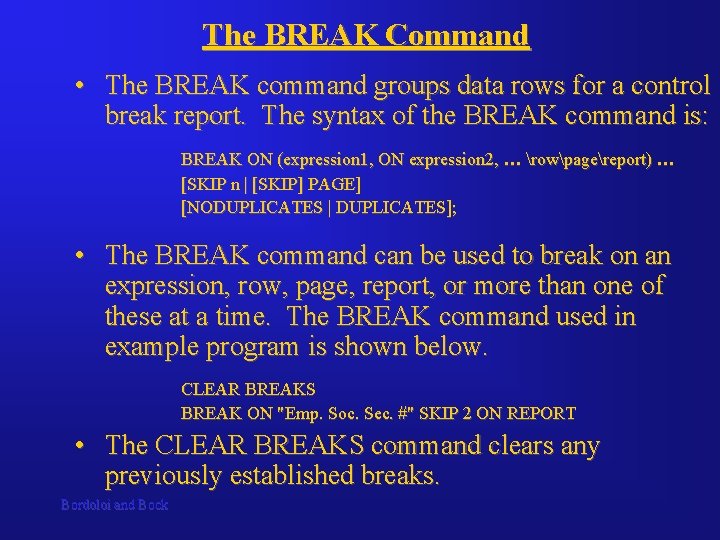 The BREAK Command

• The BREAK command groups data rows for a control break report. The syntax of the BREAK command is:

BREAK ON (expression1, ON expression2, … \row\page\report) …
[SKIP n | [SKIP] PAGE]
[NODUPLICATES | DUPLICATES];

• The BREAK command can be used to break on an expression, row, page, report, or more than one of these at a time. The BREAK command used in example program is shown below.

CLEAR BREAKS
BREAK ON "Emp. Soc. Sec. #" SKIP 2 ON REPORT

• The CLEAR BREAKS command clears any previously established breaks.

Bordoloi and Bock